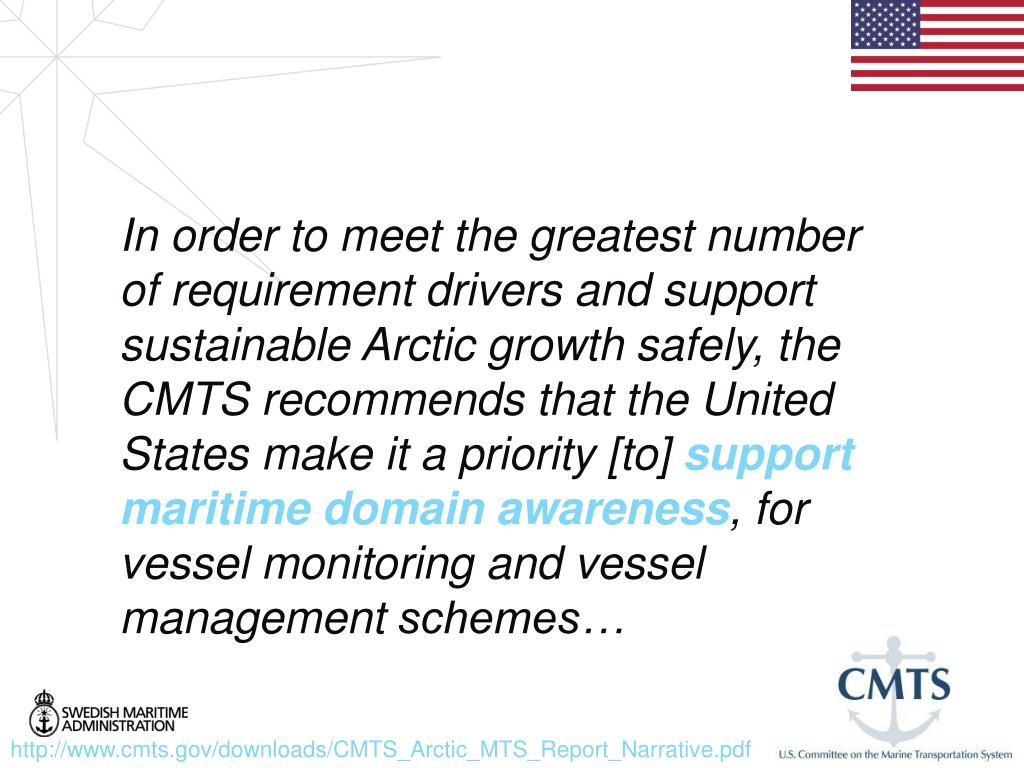 In order to meet the greatest number of requirement drivers and support sustainable Arctic growth safely, the CMTS recommends that the United States make it a priority [to] support maritime domain awareness, for vessel monitoring and vessel management schemes…

SWEDISH MARITIME ADMINISTRATION

http://www.cmts.gov/downloads/CMTS_Arctic_MTS_Report_Narrative.pdf

CMTS
U.S. Committee on the Marine Transportation System